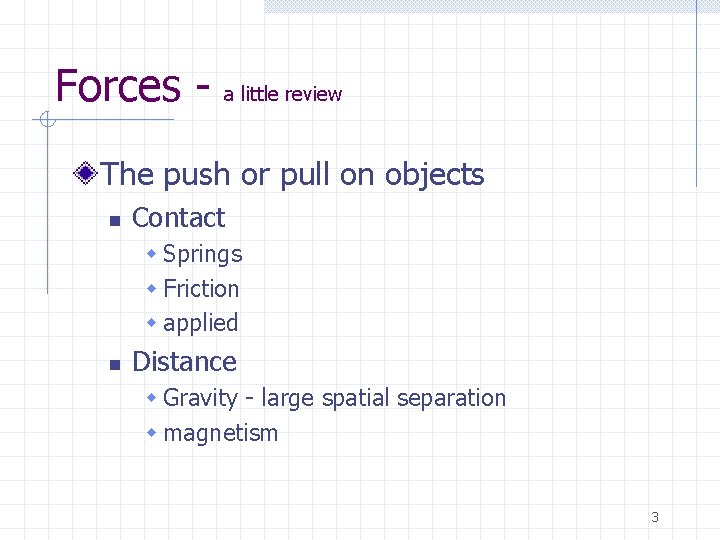 Forces - a little review

The push or pull on objects

Contact

Springs

Friction

applied

Distance

Gravity - large spatial separation

magnetism

3